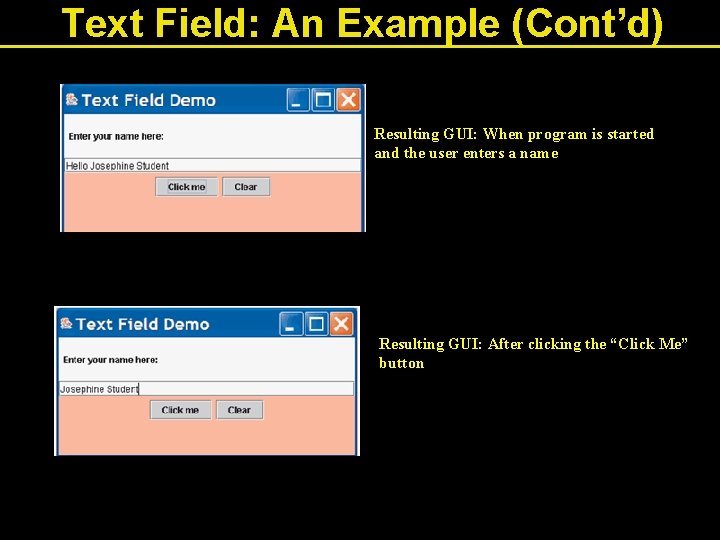 Text Field: An Example (Cont'd)

Text Field Demo

Enter your name here:

Hello Josephine Student

Click me

Clear

Resulting GUI: When program is started and the user enters a name

Text Field Demo

Enter your name here:

Josephine Student

Click me

Clear

Resulting GUI: After clicking the "Click Me" button